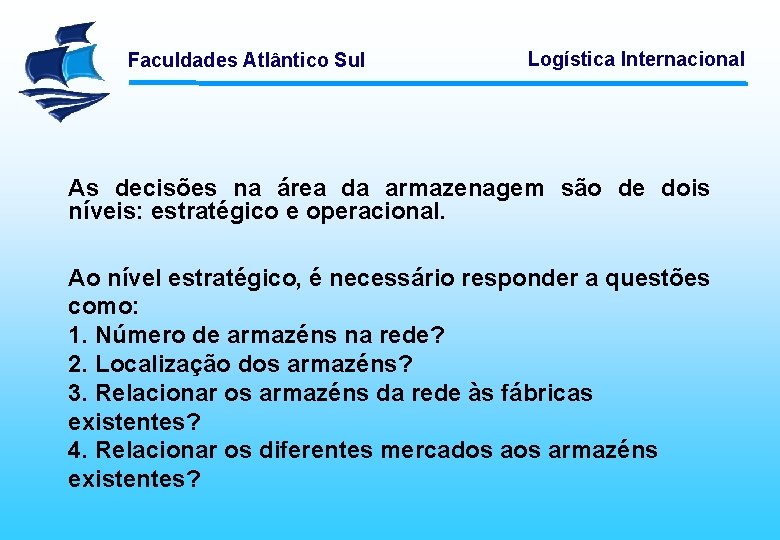 Faculdades Atlântico Sul

Logística Internacional

As decisões na área da armazenagem são de dois níveis: estratégico e operacional.

Ao nível estratégico, é necessário responder a questões como:
1. Número de armazéns na rede?
2. Localização dos armazéns?
3. Relacionar os armazéns da rede às fábricas existentes?
4. Relacionar os diferentes mercados aos armazéns existentes?